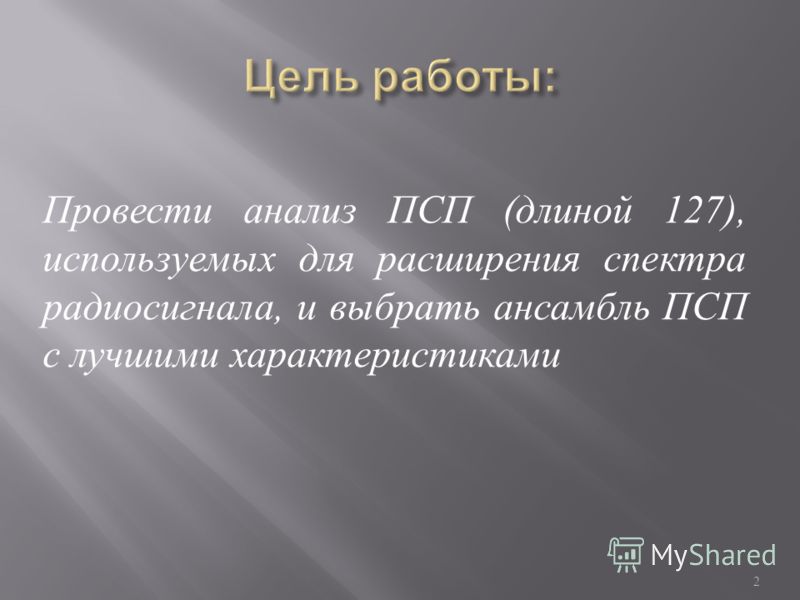 Цель работы:

Провести анализ ПСП (длиной 127), используемых для расширения спектра радиосигнала, и выбрать ансамбль ПСП с лучшими характеристиками

MyShared

2